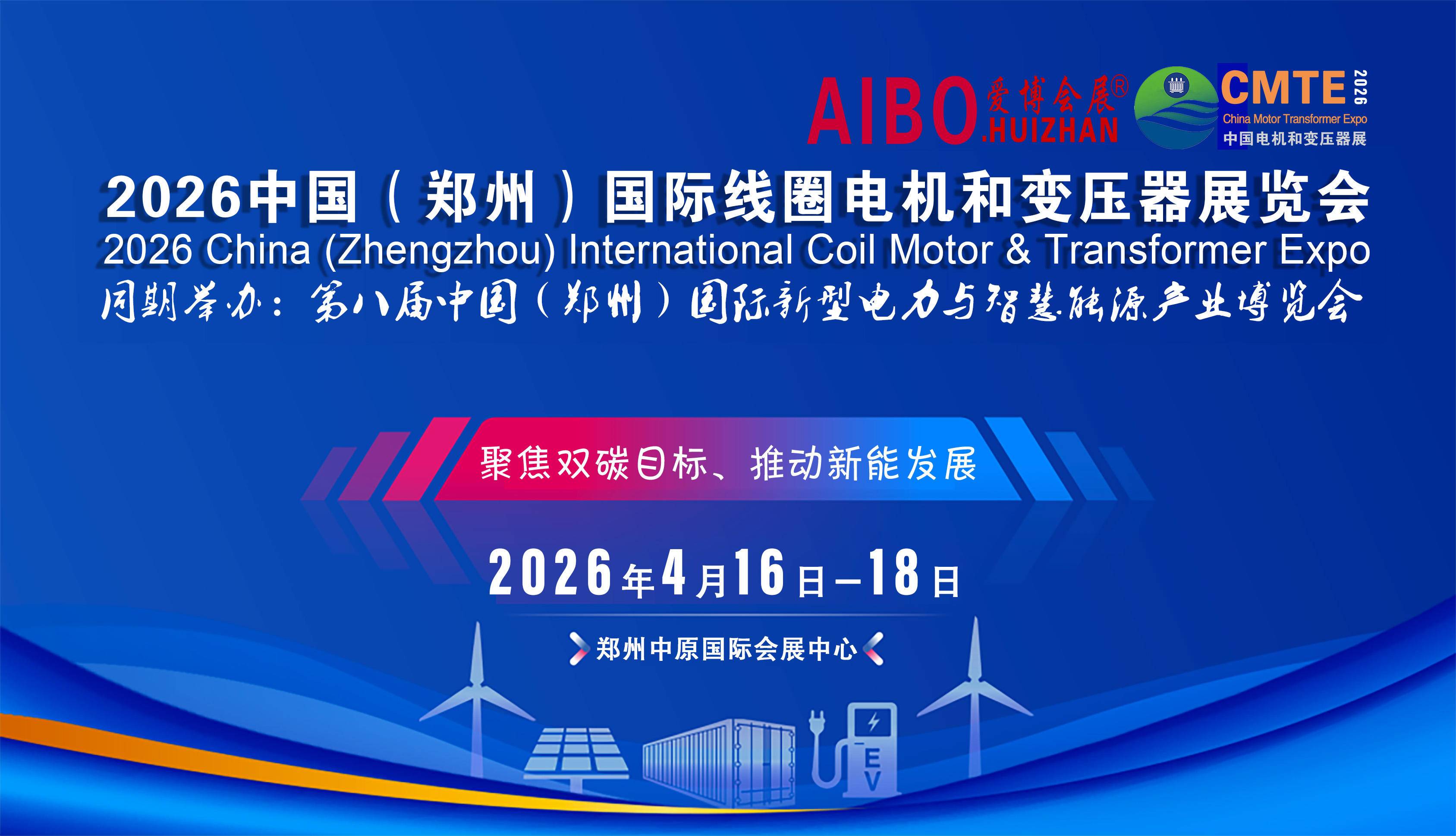 AIBO 爱博会展® .HUIZHAN

CMTE 2026
China Motor Transformer Expo
中国电机和变压器展

2026中国（郑州）国际线圈电机和变压器展览会
2026 China (Zhengzhou) International Coil Motor & Transformer Expo
同期举办：第八届中国（郑州）国际新型电力与智慧能源产业博览会

聚焦双碳目标、推动新能发展

2026年4月16日–18日

郑州中原国际会展中心

EV